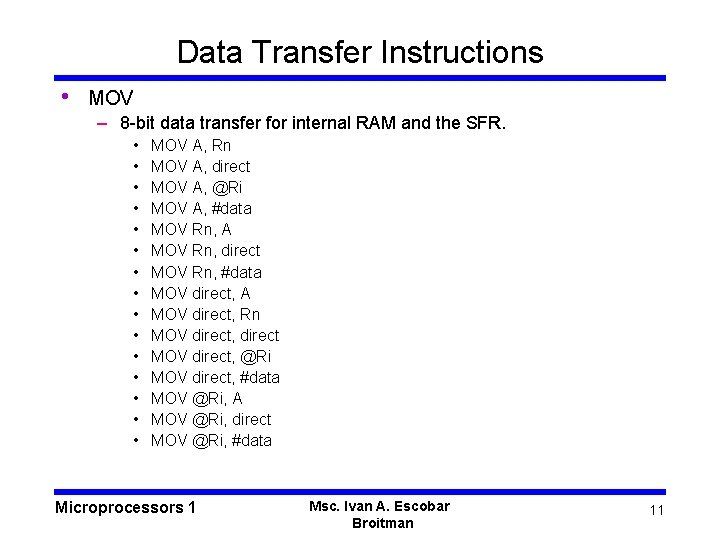 Data Transfer Instructions

• MOV
 – 8-bit data transfer for internal RAM and the SFR.
  • MOV A, Rn
  • MOV A, direct
  • MOV A, @Ri
  • MOV A, #data
  • MOV Rn, A
  • MOV Rn, direct
  • MOV Rn, #data
  • MOV direct, A
  • MOV direct, Rn
  • MOV direct, direct
  • MOV direct, @Ri
  • MOV direct, #data
  • MOV @Ri, A
  • MOV @Ri, direct
  • MOV @Ri, #data

Microprocessors 1

Msc. Ivan A. Escobar Broitman

11